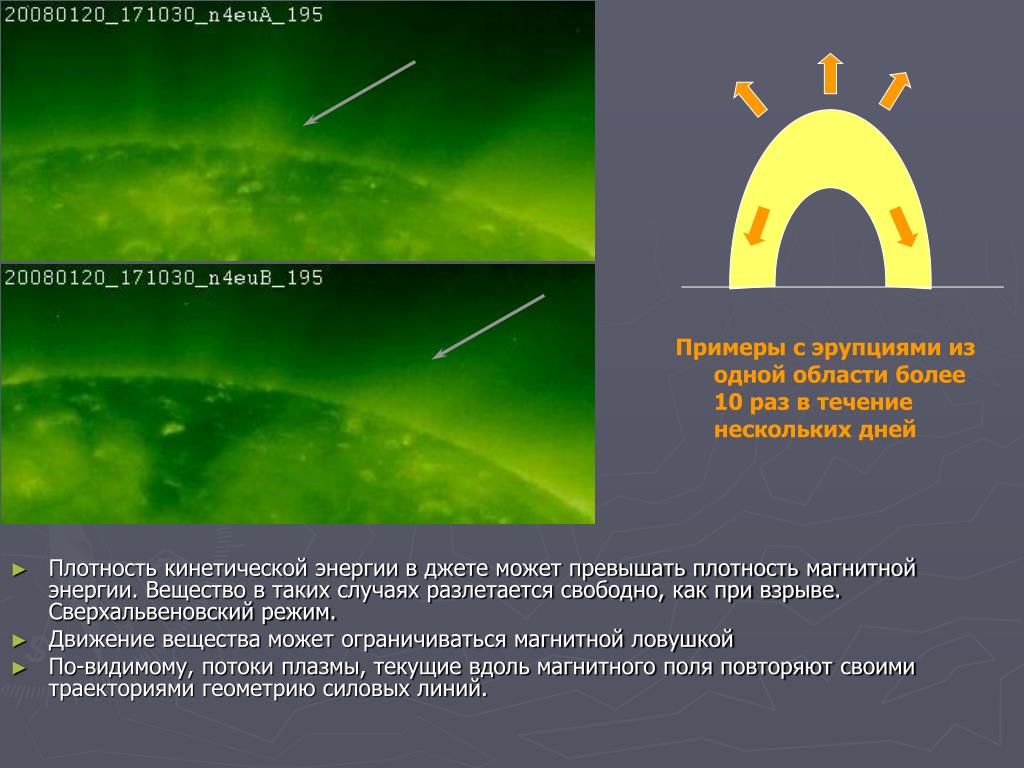 20080120_171030_n4euA_195

20080120_171030_n4euB_195

Примеры с эрупциями из одной области более 10 раз в течение нескольких дней

► Плотность кинетической энергии в джете может превышать плотность магнитной энергии. Вещество в таких случаях разлетается свободно, как при взрыве. Сверхальвеновский режим.
► Движение вещества может ограничиваться магнитной ловушкой
► По-видимому, потоки плазмы, текущие вдоль магнитного поля повторяют своими траекториями геометрию силовых линий.